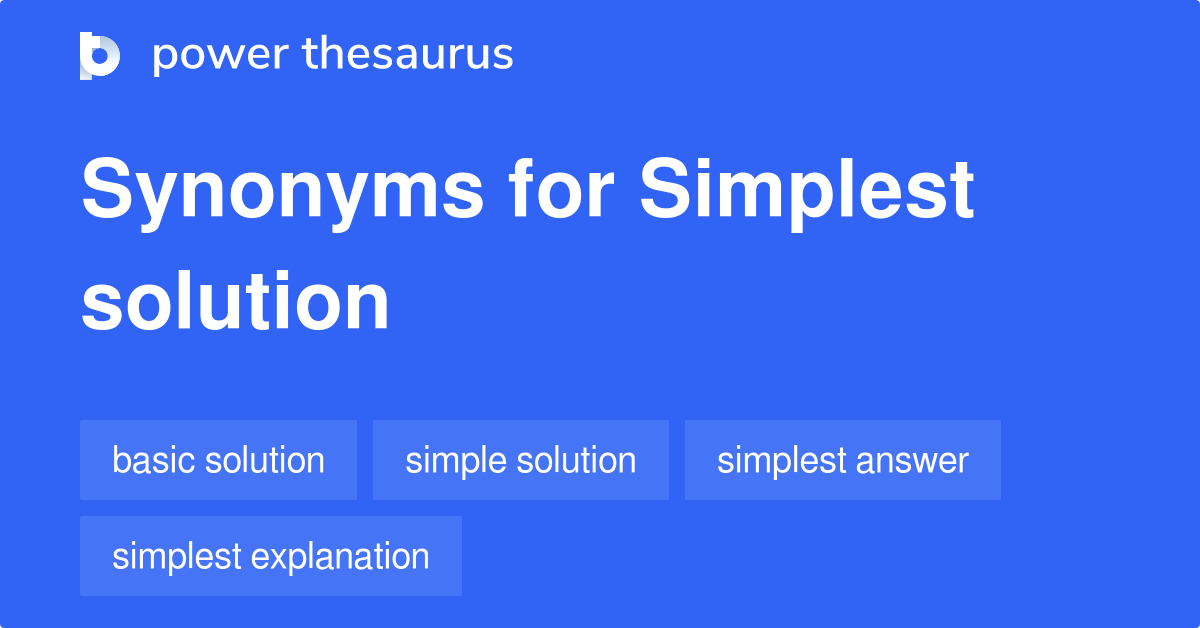 power thesaurus

Synonyms for Simplest solution

basic solution
simple solution
simplest answer
simplest explanation